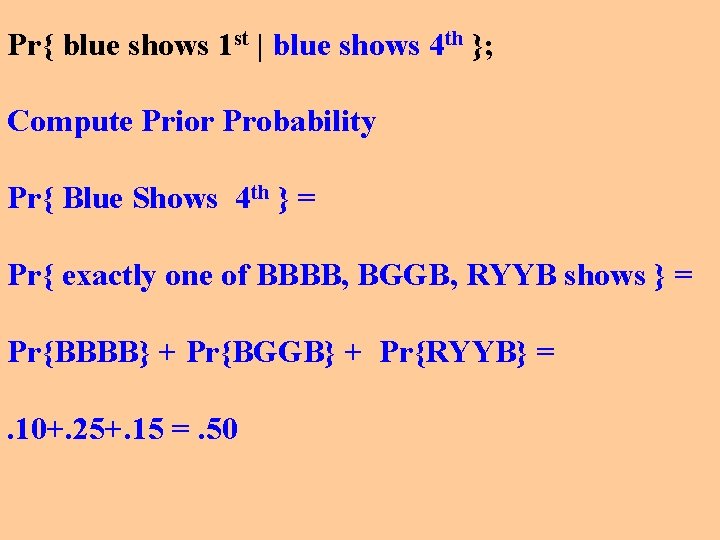 Pr{ blue shows 1$^{st}$ | blue shows 4$^{th}$ };

Compute Prior Probability

Pr{ Blue Shows 4$^{th}$ } =

Pr{ exactly one of BBBB, BGGB, RYYB shows } =

Pr{BBBB} + Pr{BGGB} + Pr{RYYB} =

.10+.25+.15 = .50